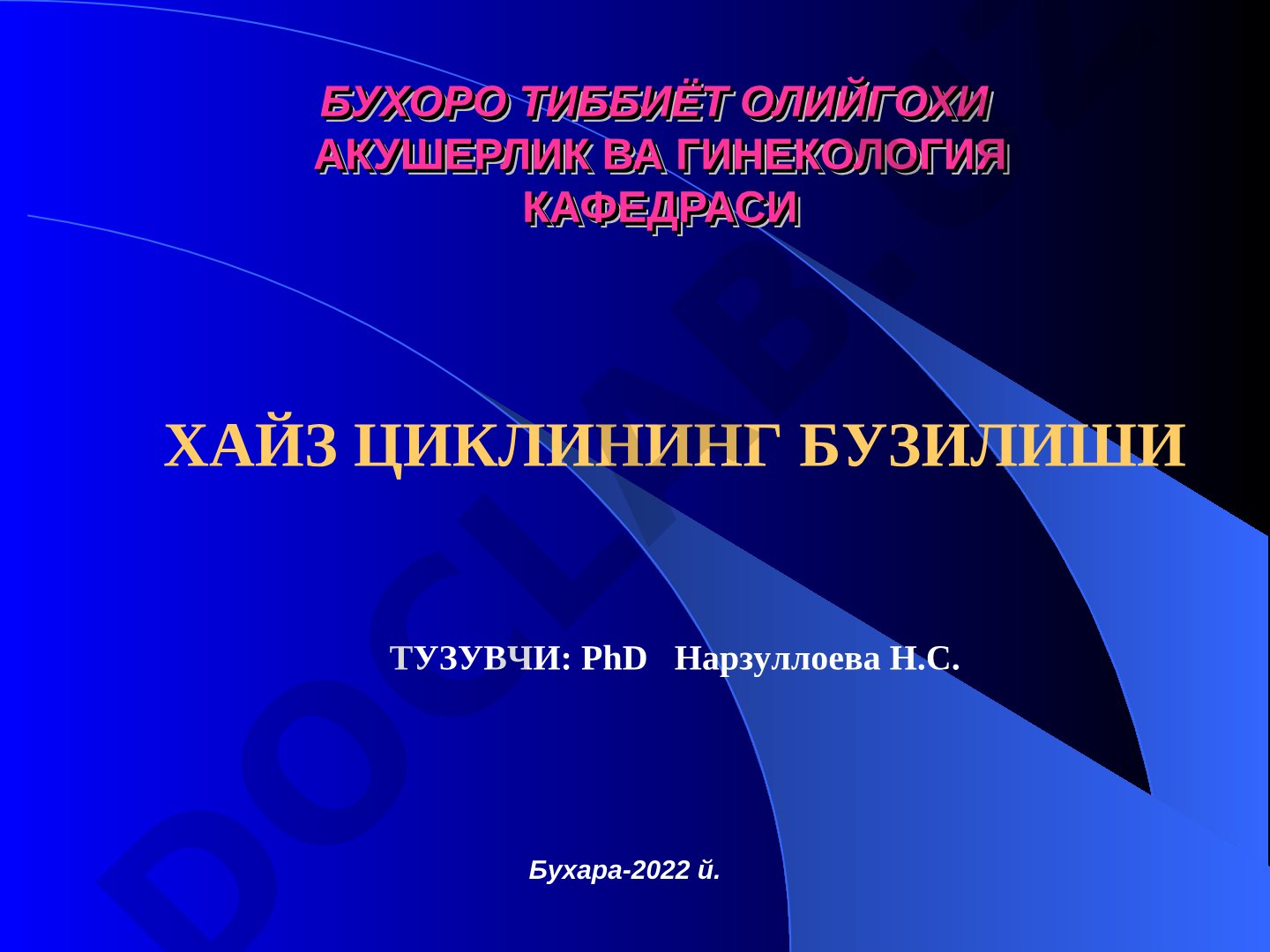 БУХОРО ТИББИЁТ ОЛИЙГОХИ
АКУШЕРЛИК ВА ГИНЕКОЛОГИЯ КАФЕДРАСИ

ХАЙЗ ЦИКЛИНИНГ БУЗИЛИШИ

ТУЗУВЧИ: PhD Нарзуллоева Н.С.

Бухара-2022 й.

DOCLAB